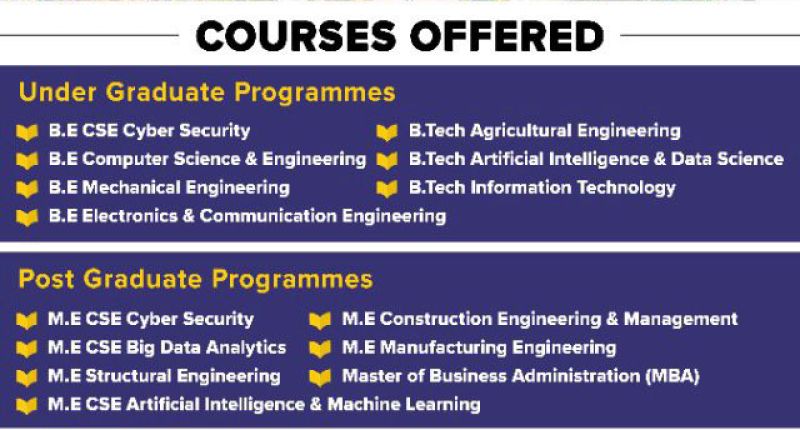 COURSES OFFERED

Under Graduate Programmes

B.E CSE Cyber Security
B.E Computer Science & Engineering
B.E Mechanical Engineering
B.E Electronics & Communication Engineering
B.Tech Agricultural Engineering
B.Tech Artificial Intelligence & Data Science
B.Tech Information Technology

Post Graduate Programmes

M.E CSE Cyber Security
M.E CSE Big Data Analytics
M.E Structural Engineering
M.E CSE Artificial Intelligence & Machine Learning
M.E Construction Engineering & Management
M.E Manufacturing Engineering
Master of Business Administration (MBA)